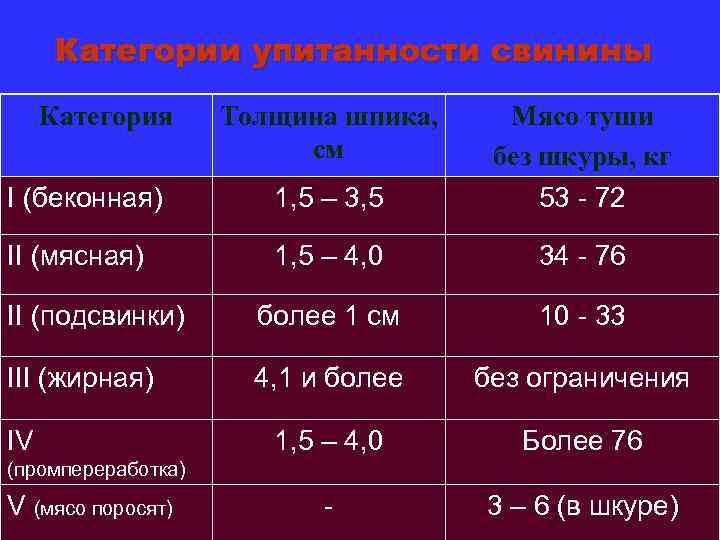 Категории упитанности свинины

| Категория | Толщина шпика, см | Мясо туши без шкуры, кг |
|---|---|---|
| I (беконная) | 1,5 – 3,5 | 53 - 72 |
| II (мясная) | 1,5 – 4,0 | 34 - 76 |
| II (подсвинки) | более 1 см | 10 - 33 |
| III (жирная) | 4,1 и более | без ограничения |
| IV (промпереработка) | 1,5 – 4,0 | Более 76 |
| V (мясо поросят) | - | 3 – 6 (в шкуре) |